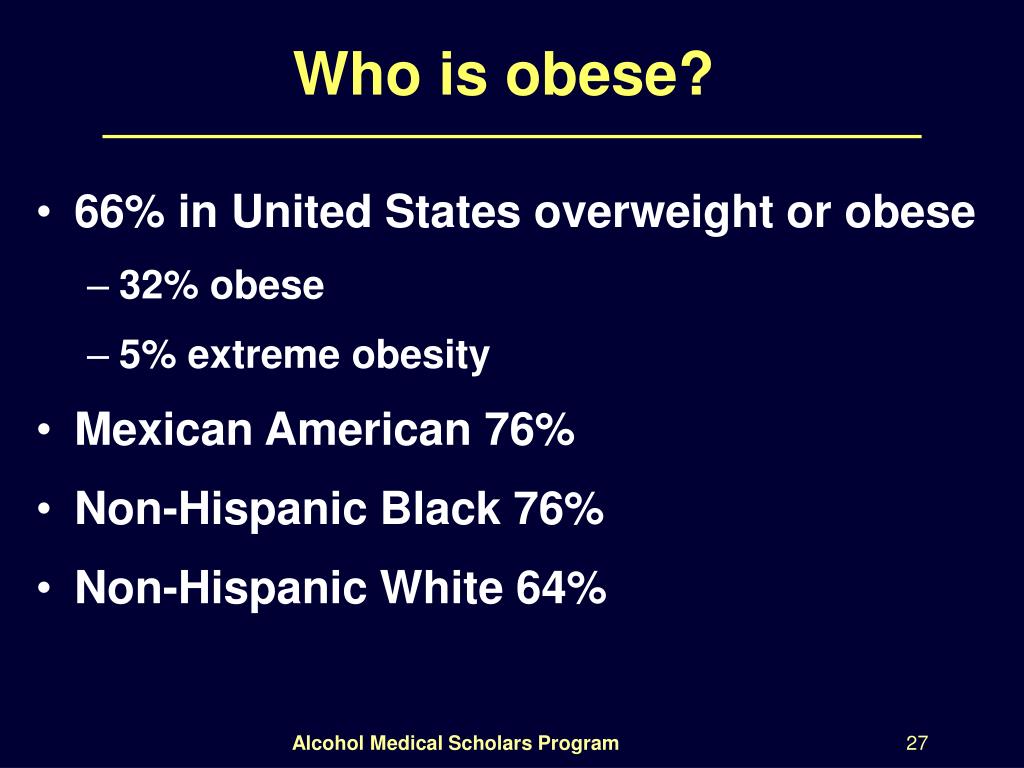 Who is obese?

• 66% in United States overweight or obese
– 32% obese
– 5% extreme obesity
• Mexican American 76%
• Non-Hispanic Black 76%
• Non-Hispanic White 64%

Alcohol Medical Scholars Program

27